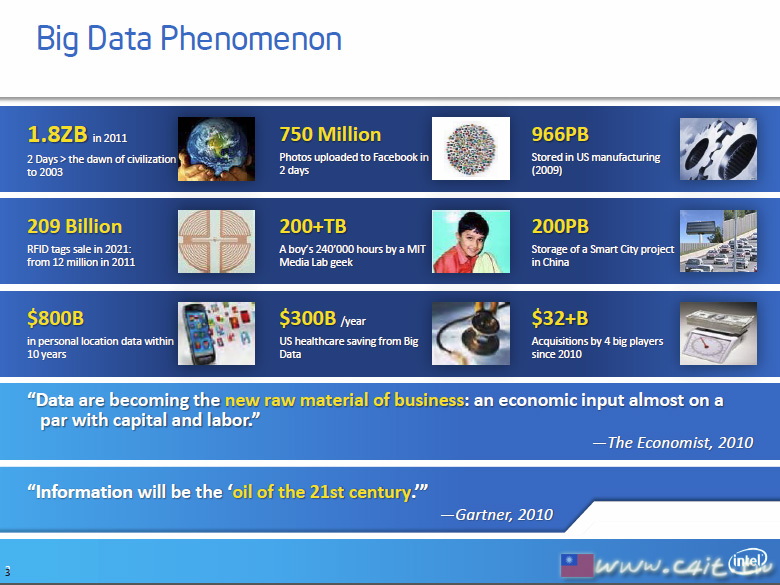 Big Data Phenomenon

1.8ZB in 2011
2 Days > the dawn of civilization to 2003

750 Million
Photos uploaded to Facebook in 2 days

966PB
Stored in US manufacturing (2009)

209 Billion
RFID tags sale in 2021: from 12 million in 2011

200+TB
A boy's 240'000 hours by a MIT Media Lab geek

200PB
Storage of a Smart City project in China

$800B
in personal location data within 10 years

$300B /year
US healthcare saving from Big Data

$32+B
Acquisitions by 4 big players since 2010

"Data are becoming the new raw material of business: an economic input almost on a par with capital and labor."
—The Economist, 2010

"Information will be the 'oil of the 21st century.'"
—Gartner, 2010

3

www.c4it.tw

intel